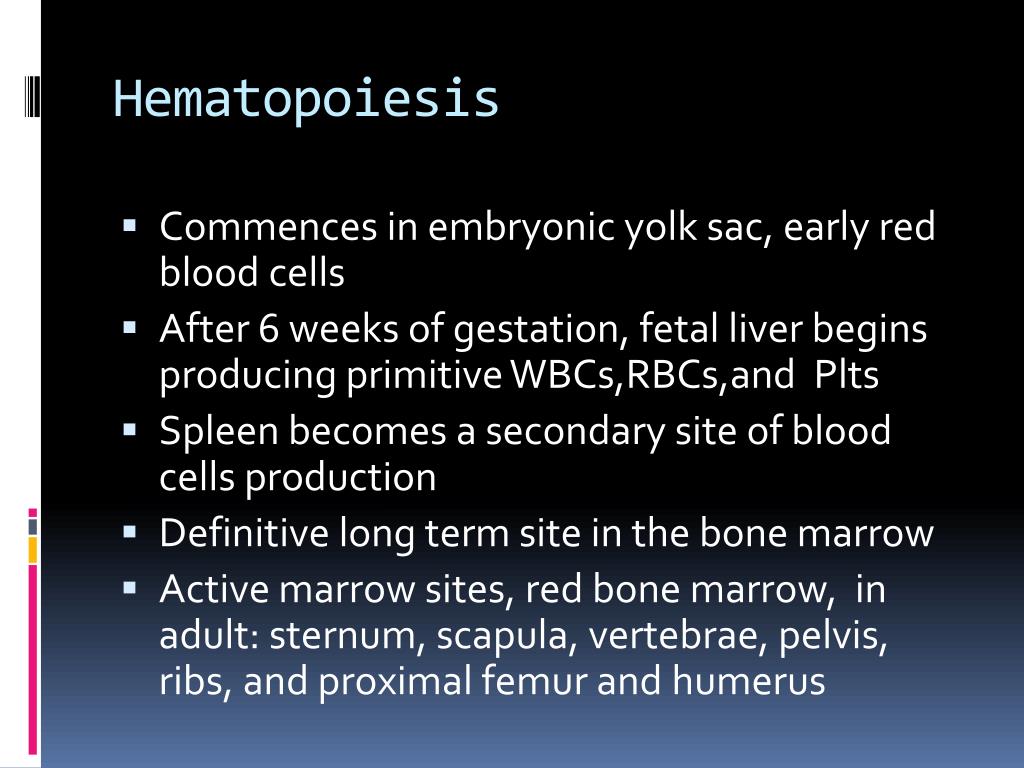 Hematopoiesis

▪ Commences in embryonic yolk sac, early red blood cells
▪ After 6 weeks of gestation, fetal liver begins producing primitive WBCs,RBCs,and Plts
▪ Spleen becomes a secondary site of blood cells production
▪ Definitive long term site in the bone marrow
▪ Active marrow sites, red bone marrow, in adult: sternum, scapula, vertebrae, pelvis, ribs, and proximal femur and humerus